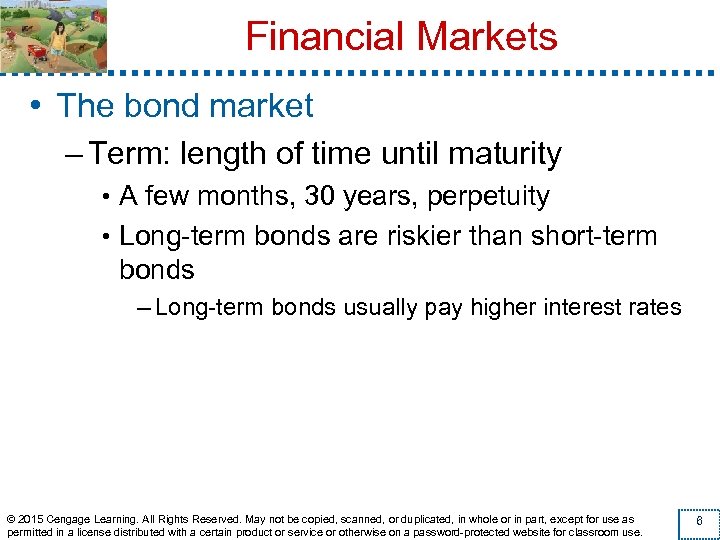 Financial Markets

• The bond market

– Term: length of time until maturity

• A few months, 30 years, perpetuity

• Long-term bonds are riskier than short-term bonds

– Long-term bonds usually pay higher interest rates

© 2015 Cengage Learning. All Rights Reserved. May not be copied, scanned, or duplicated, in whole or in part, except for use as permitted in a license distributed with a certain product or service or otherwise on a password-protected website for classroom use.

6